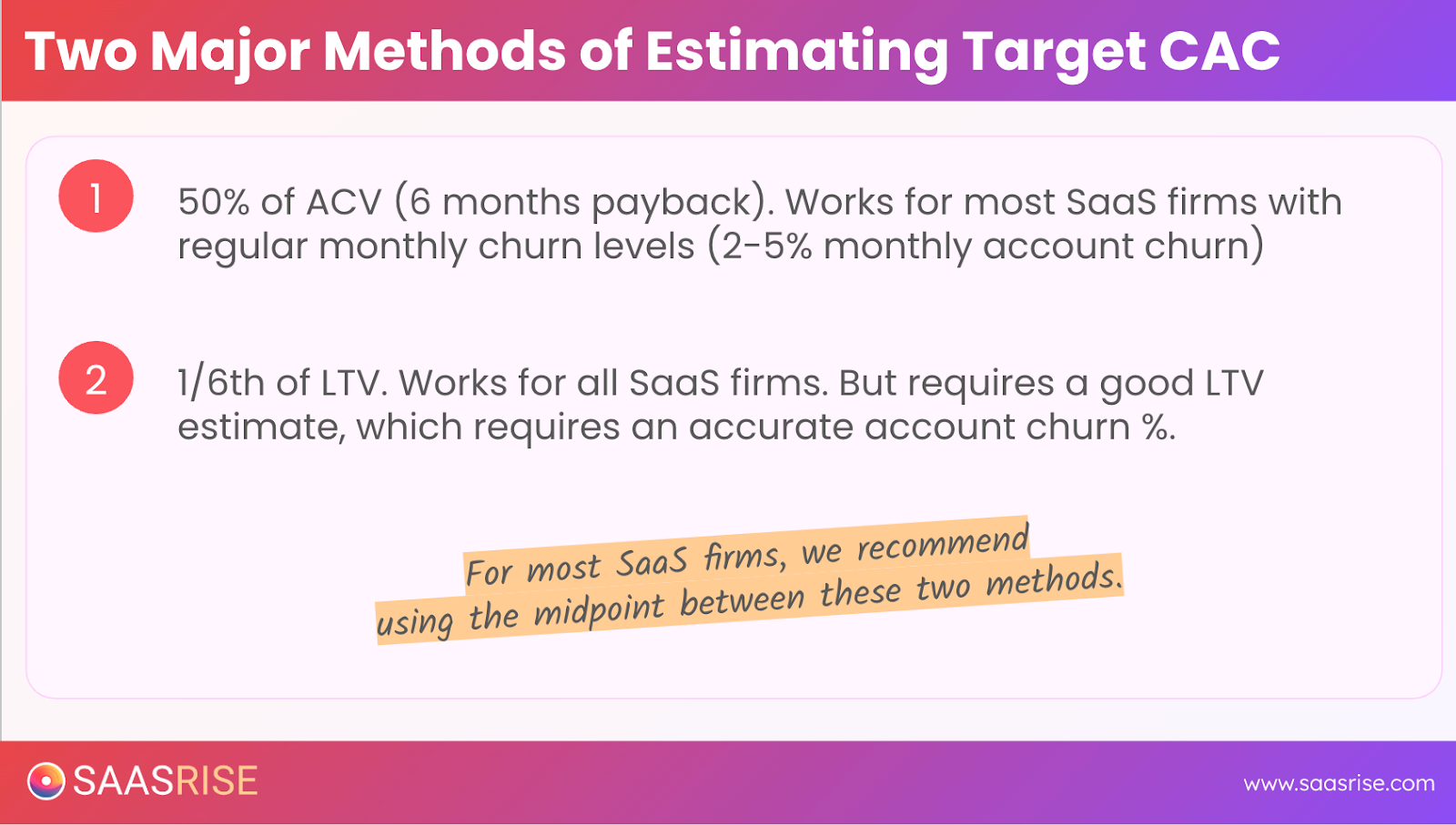 Two Major Methods of Estimating Target CAC

1

50% of ACV (6 months payback). Works for most SaaS firms with regular monthly churn levels (2-5% monthly account churn)

2

1/6th of LTV. Works for all SaaS firms. But requires a good LTV estimate, which requires an accurate account churn %.

For most SaaS firms, we recommend using the midpoint between these two methods.

SAASRISE

www.saasrise.com